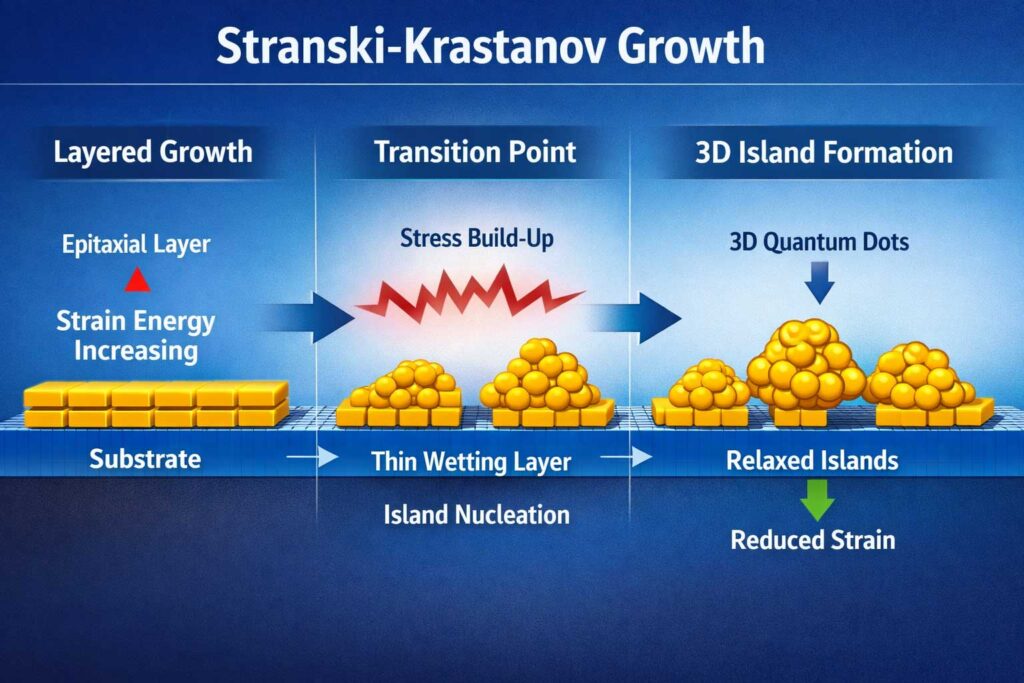 Stranski-Krastanov Growth

Layered Growth

Epitaxial Layer

Strain Energy Increasing

Substrate

Transition Point

Stress Build-Up

Thin Wetting Layer

Island Nucleation

3D Island Formation

3D Quantum Dots

Relaxed Islands

Reduced Strain